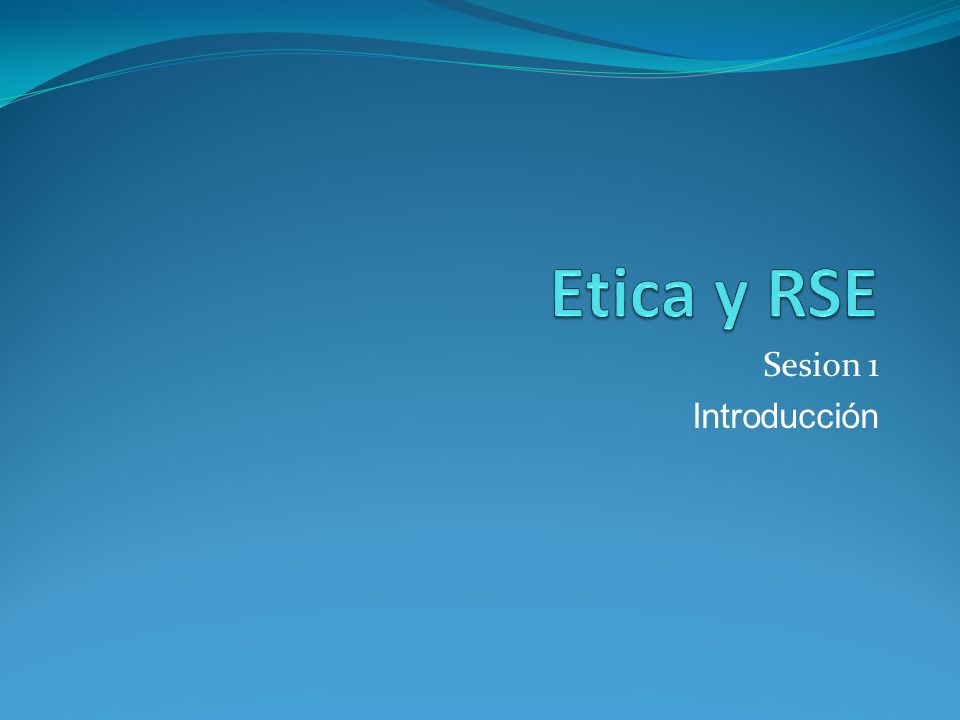 Etica y RSE

Sesion 1

Introducción